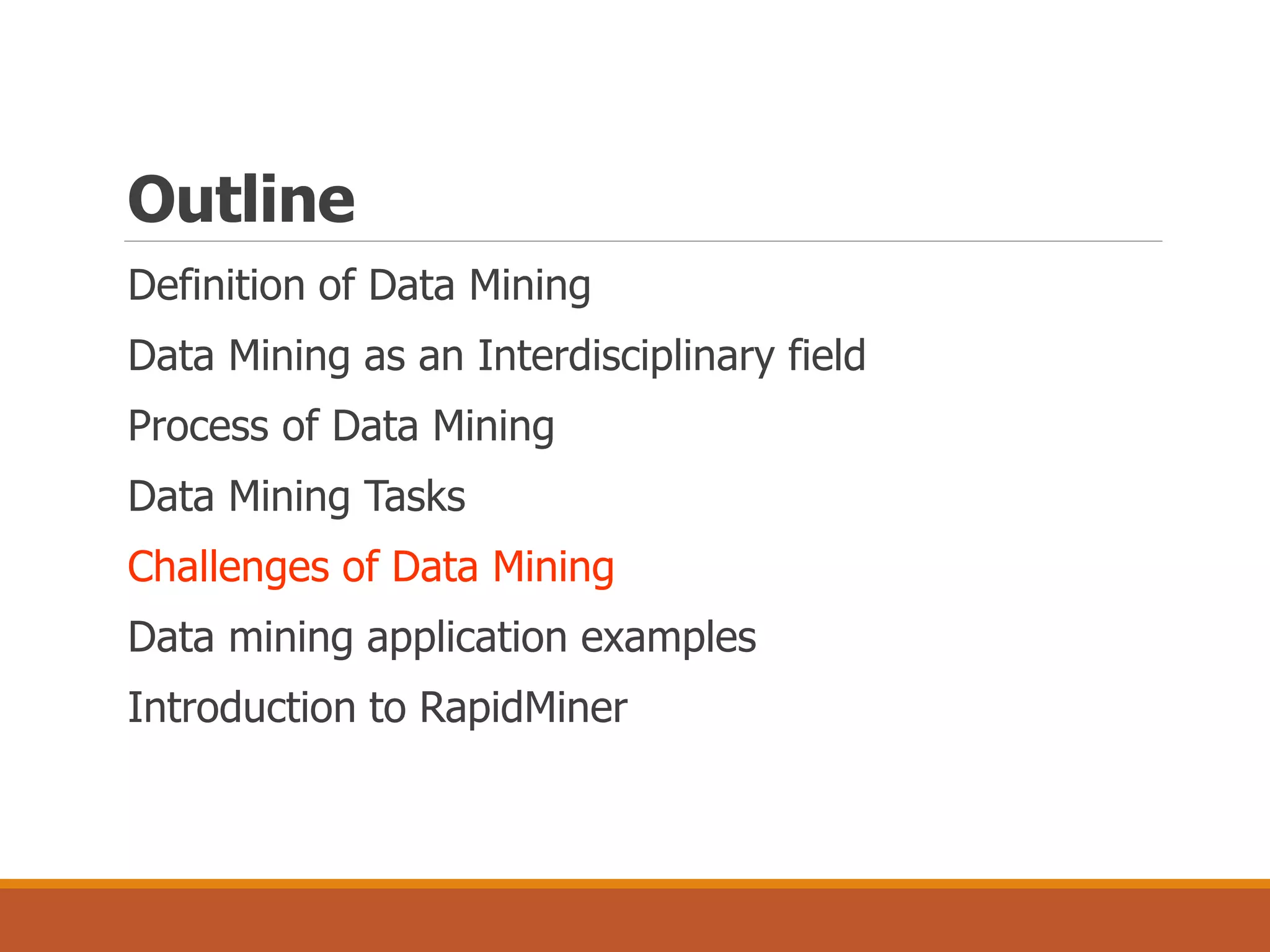 Outline

Definition of Data Mining

Data Mining as an Interdisciplinary field

Process of Data Mining

Data Mining Tasks

Challenges of Data Mining

Data mining application examples

Introduction to RapidMiner